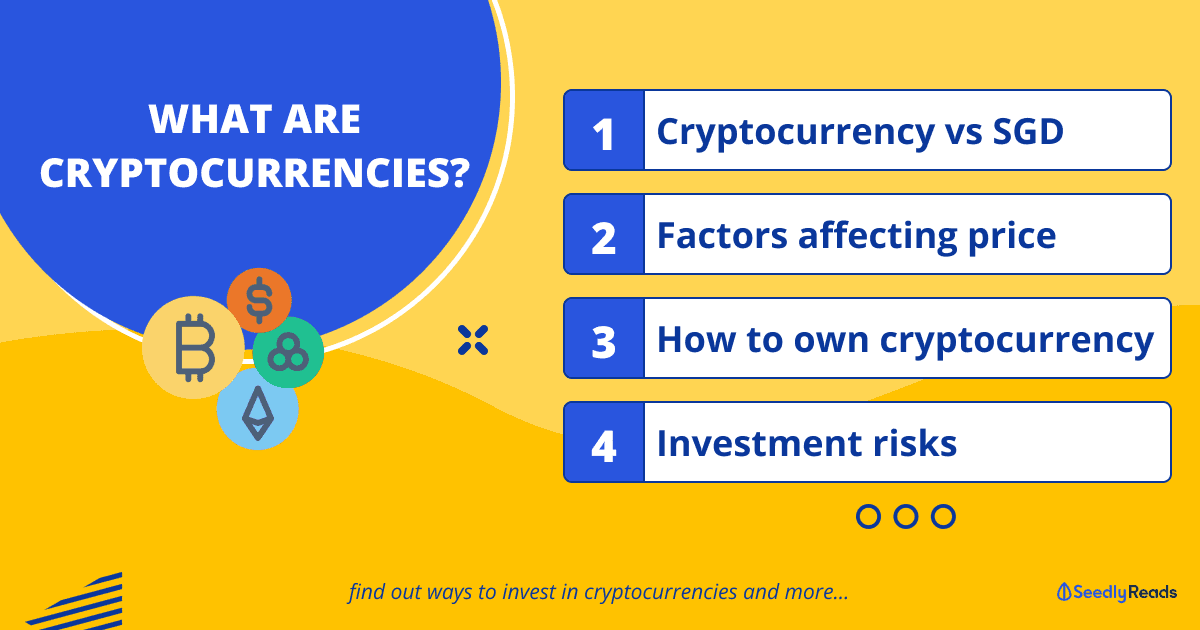 WHAT ARE CRYPTOCURRENCIES?

1 Cryptocurrency vs SGD

2 Factors affecting price

3 How to own cryptocurrency

4 Investment risks

find out ways to invest in cryptocurrencies and more...

SeedlyReads